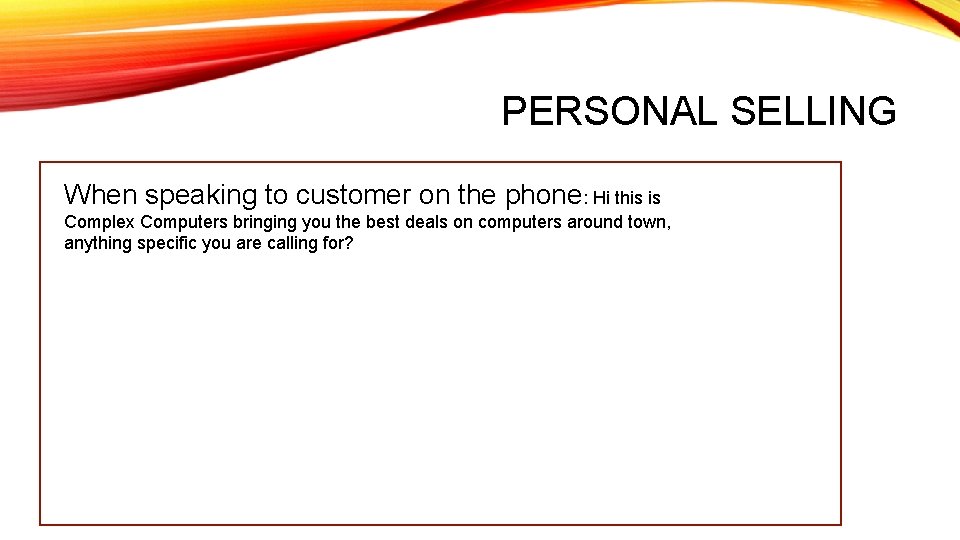 PERSONAL SELLING

When speaking to customer on the phone: Hi this is Complex Computers bringing you the best deals on computers around town, anything specific you are calling for?